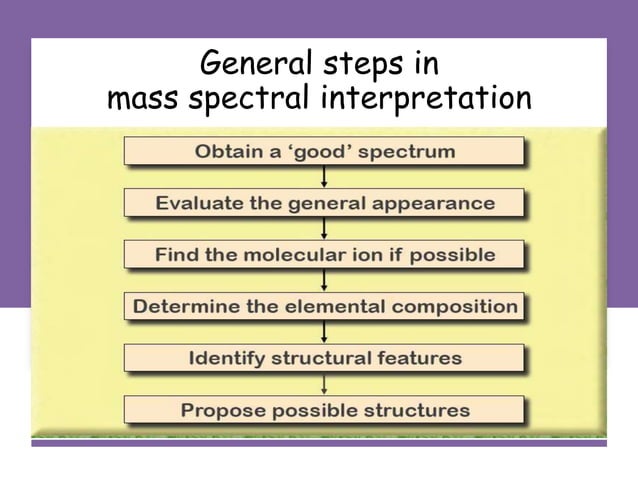 General steps in mass spectral interpretation

Obtain a ‘good’ spectrum

Evaluate the general appearance

Find the molecular ion if possible

Determine the elemental composition

Identify structural features

Propose possible structures